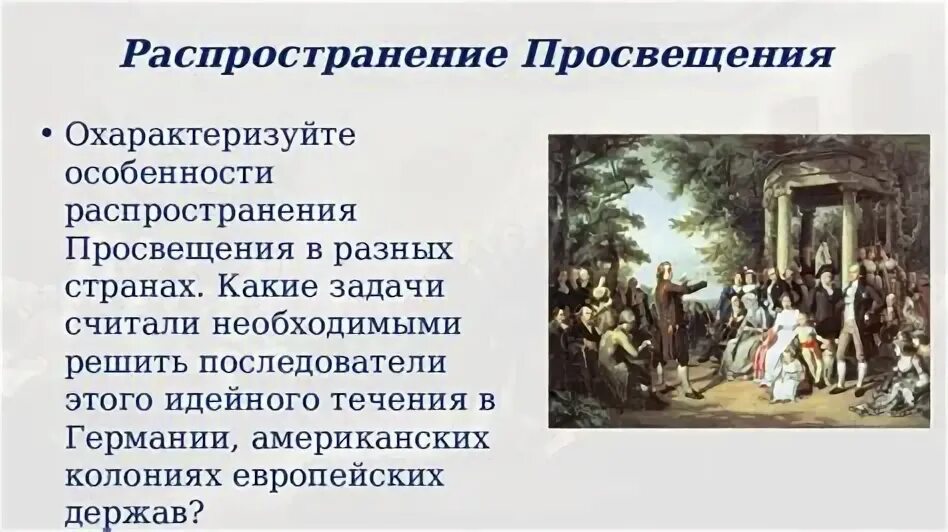 Распространение Просвещения

• Охарактеризуйте особенности распространения Просвещения в разных странах. Какие задачи считали необходимыми решить последователи этого идейного течения в Германии, американских колониях европейских держав?